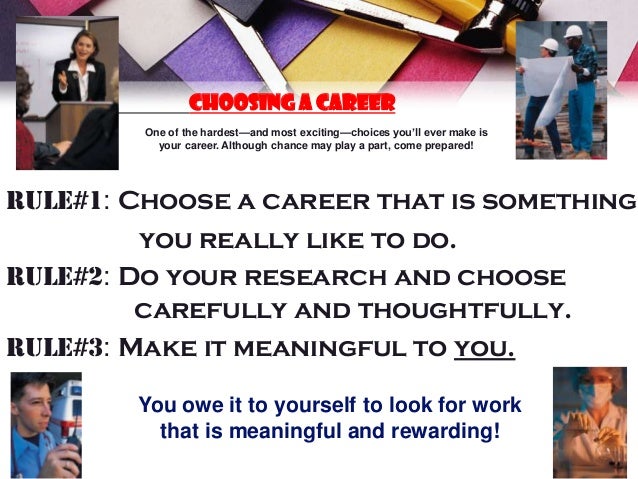 CHOOSING A CAREER

One of the hardest—and most exciting—choices you'll ever make is your career. Although chance may play a part, come prepared!

RULE#1: CHOOSE A CAREER THAT IS SOMETHING YOU REALLY LIKE TO DO.

RULE#2: DO YOUR RESEARCH AND CHOOSE CAREFULLY AND THOUGHTFULLY.

RULE#3: MAKE IT MEANINGFUL TO YOU.

You owe it to yourself to look for work that is meaningful and rewarding!